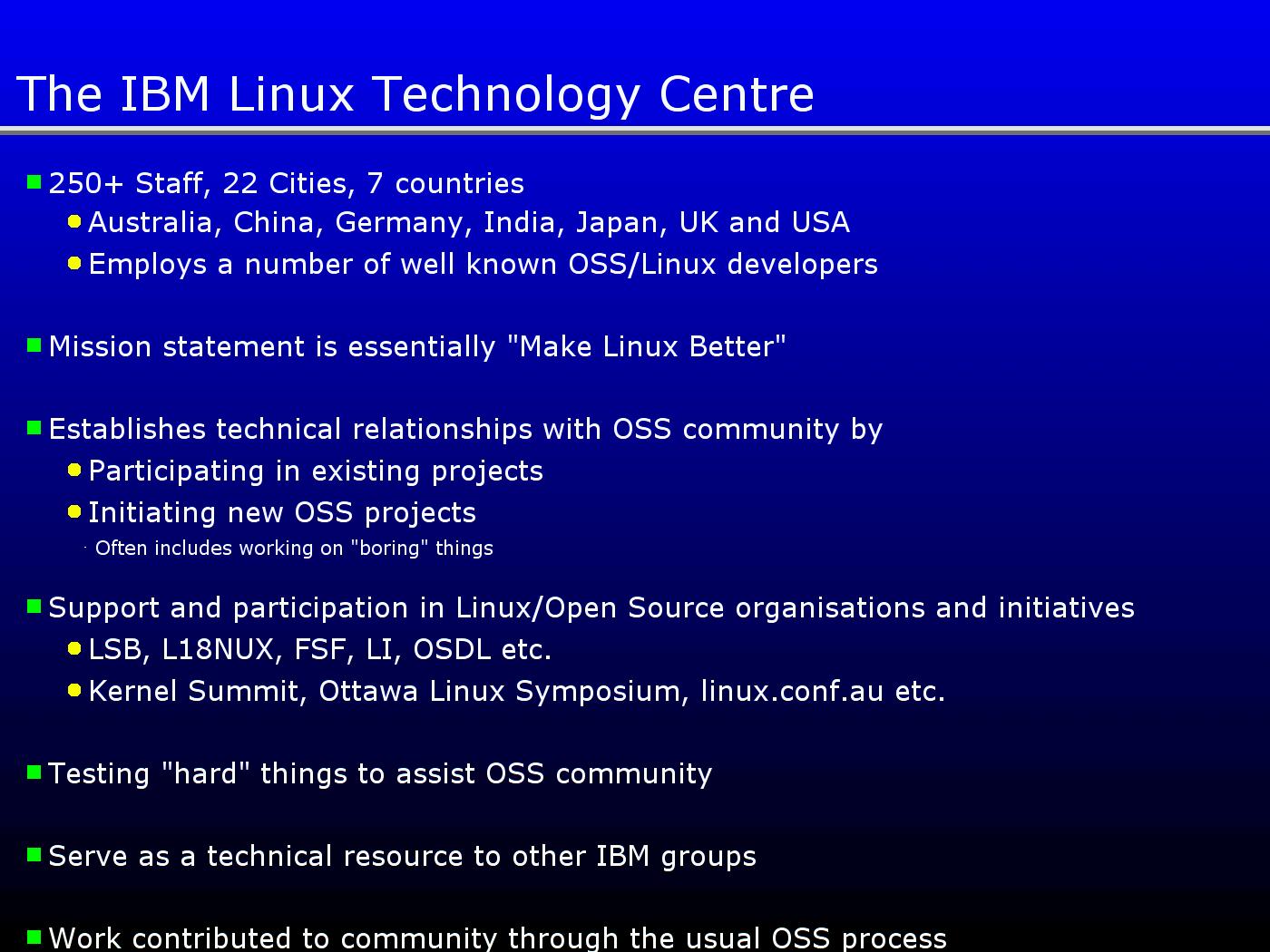 The IBM Linux Technology Centre

250+ Staff, 22 Cities, 7 countries
Australia, China, Germany, India, Japan, UK and USA
Employs a number of well known OSS/Linux developers

Mission statement is essentially "Make Linux Better"

Establishes technical relationships with OSS community by
Participating in existing projects
Initiating new OSS projects
Often includes working on "boring" things

Support and participation in Linux/Open Source organisations and initiatives
LSB, L18NUX, FSF, LI, OSDL etc.
Kernel Summit, Ottawa Linux Symposium, linux.conf.au etc.

Testing "hard" things to assist OSS community

Serve as a technical resource to other IBM groups

Work contributed to community through the usual OSS process